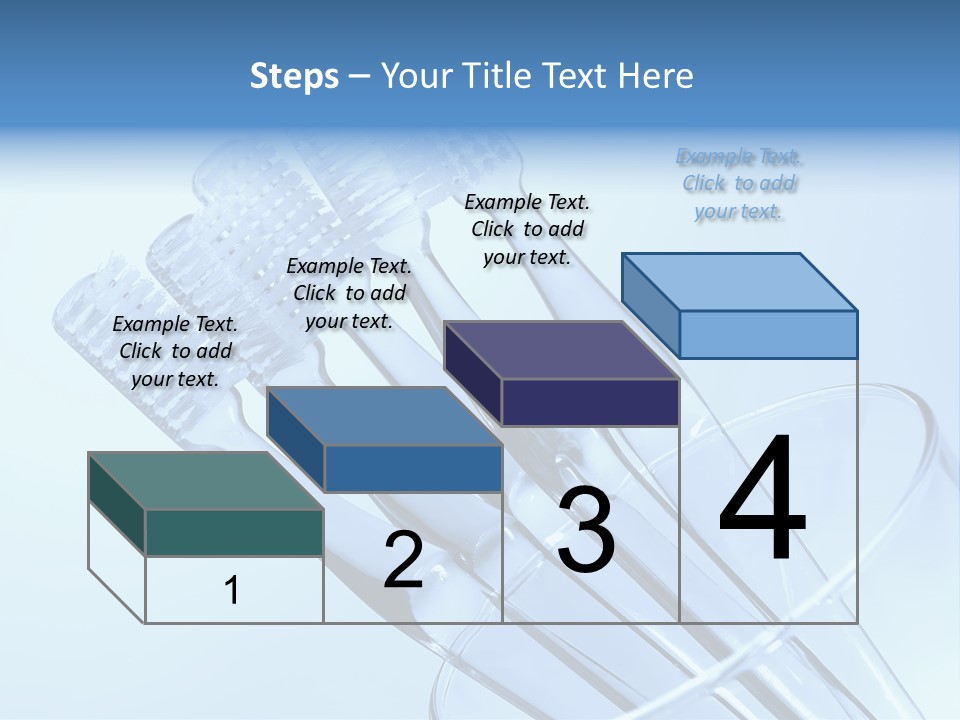 Steps – Your Title Text Here

Example Text. Click to add your text.

Example Text. Click to add your text.

Example Text. Click to add your text.

Example Text. Click to add your text.

1

2

3

4